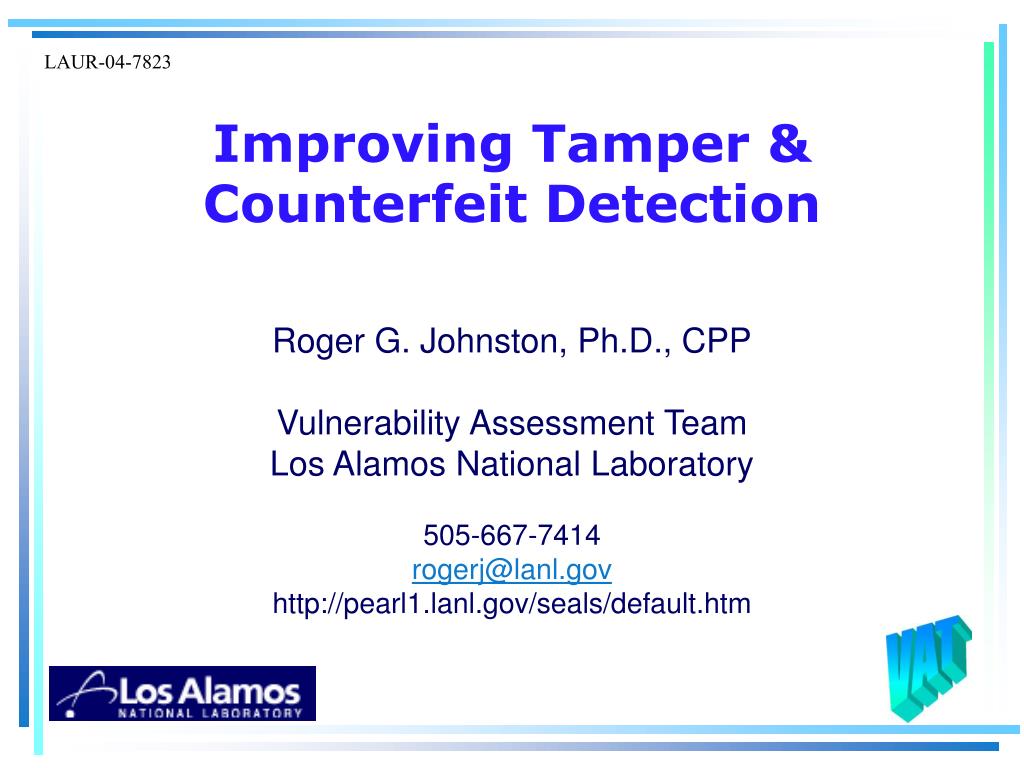 LAUR-04-7823

Improving Tamper & Counterfeit Detection

Roger G. Johnston, Ph.D., CPP

Vulnerability Assessment Team
Los Alamos National Laboratory

505-667-7414
rogerj@lanl.gov
http://pearl1.lanl.gov/seals/default.htm

Los Alamos
NATIONAL LABORATORY

VAT